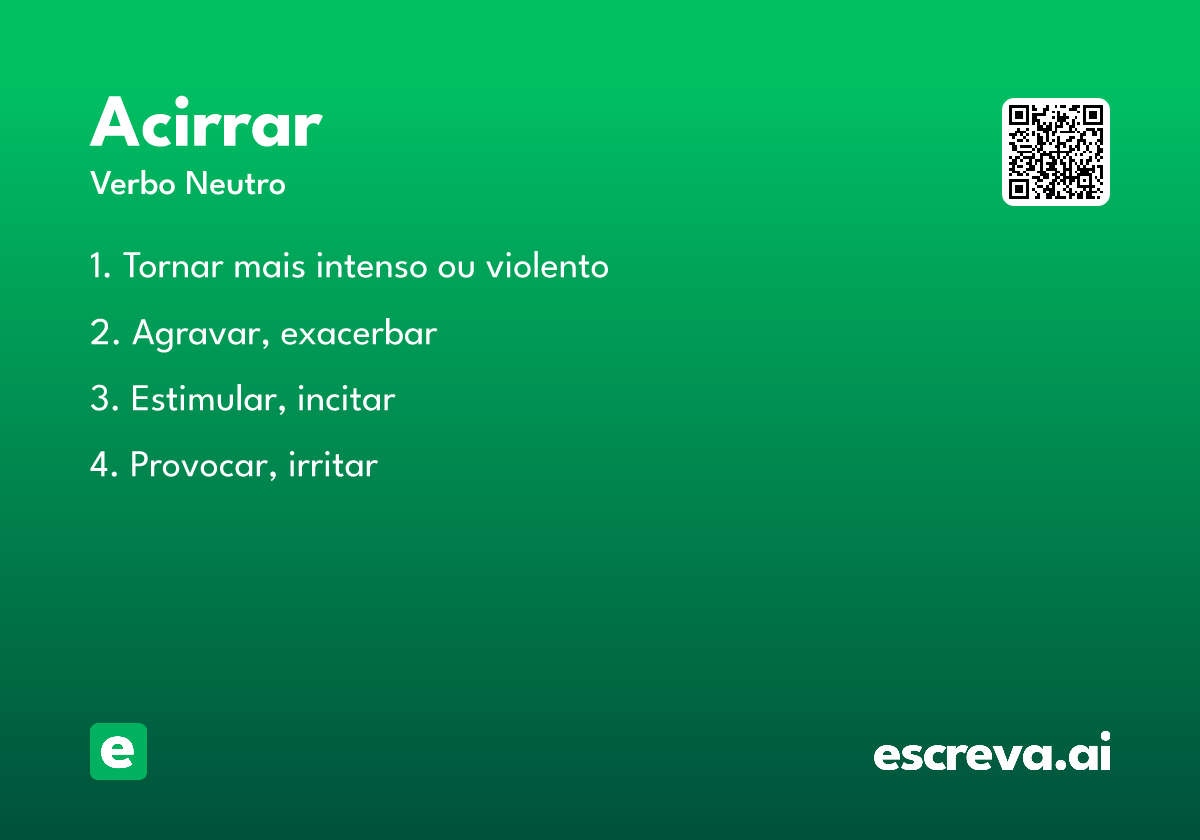 Acirrar
Verbo Neutro

1. Tornar mais intenso ou violento
2. Agravar, exacerbar
3. Estimular, incitar
4. Provocar, irritar

e

escreva.ai